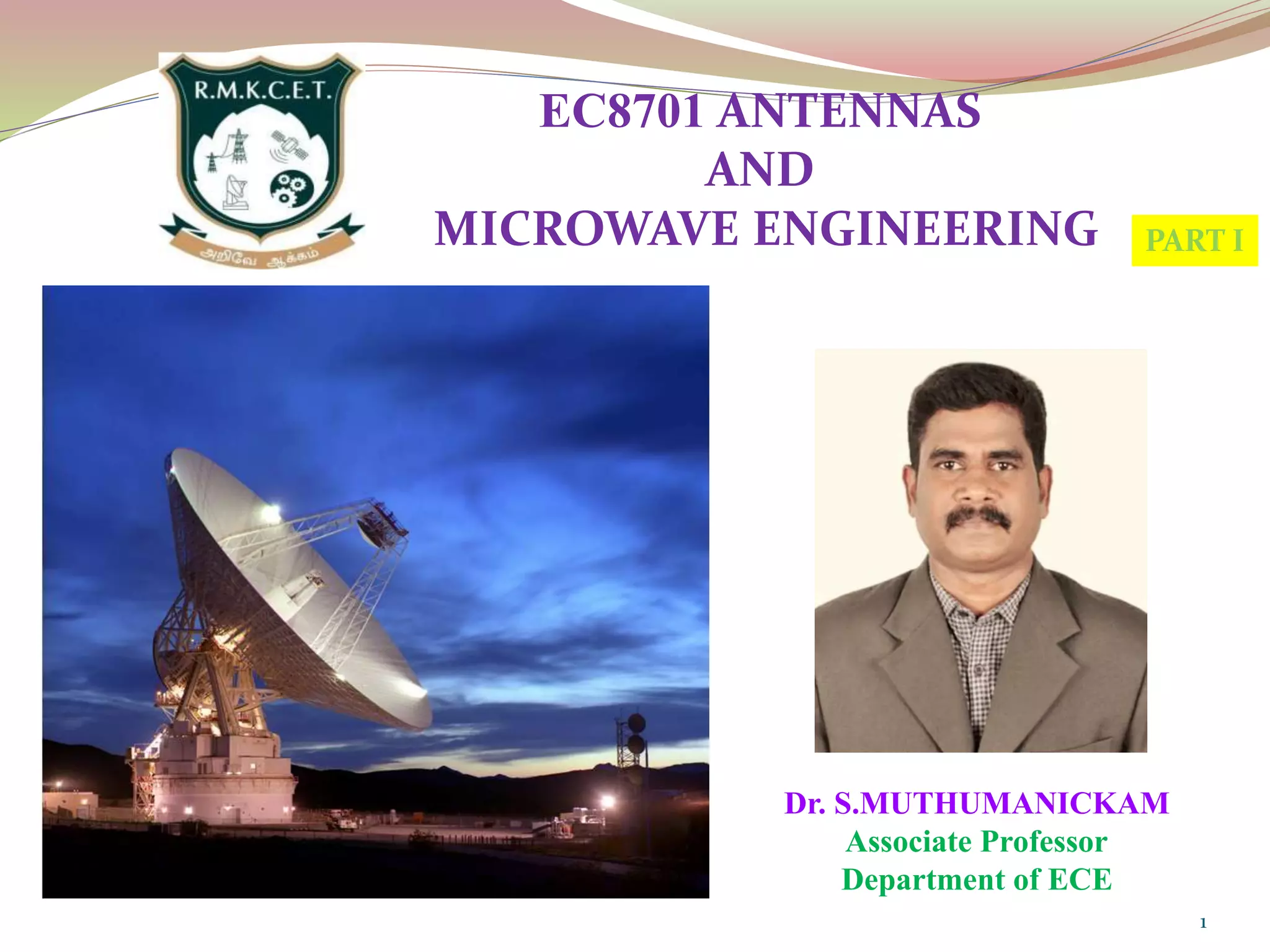 R.M.K.C.E.T.

அறிவே ஆக்கம்

EC8701 ANTENNAS
AND
MICROWAVE ENGINEERING

PART I

Dr. S.MUTHUMANICKAM
Associate Professor
Department of ECE

1